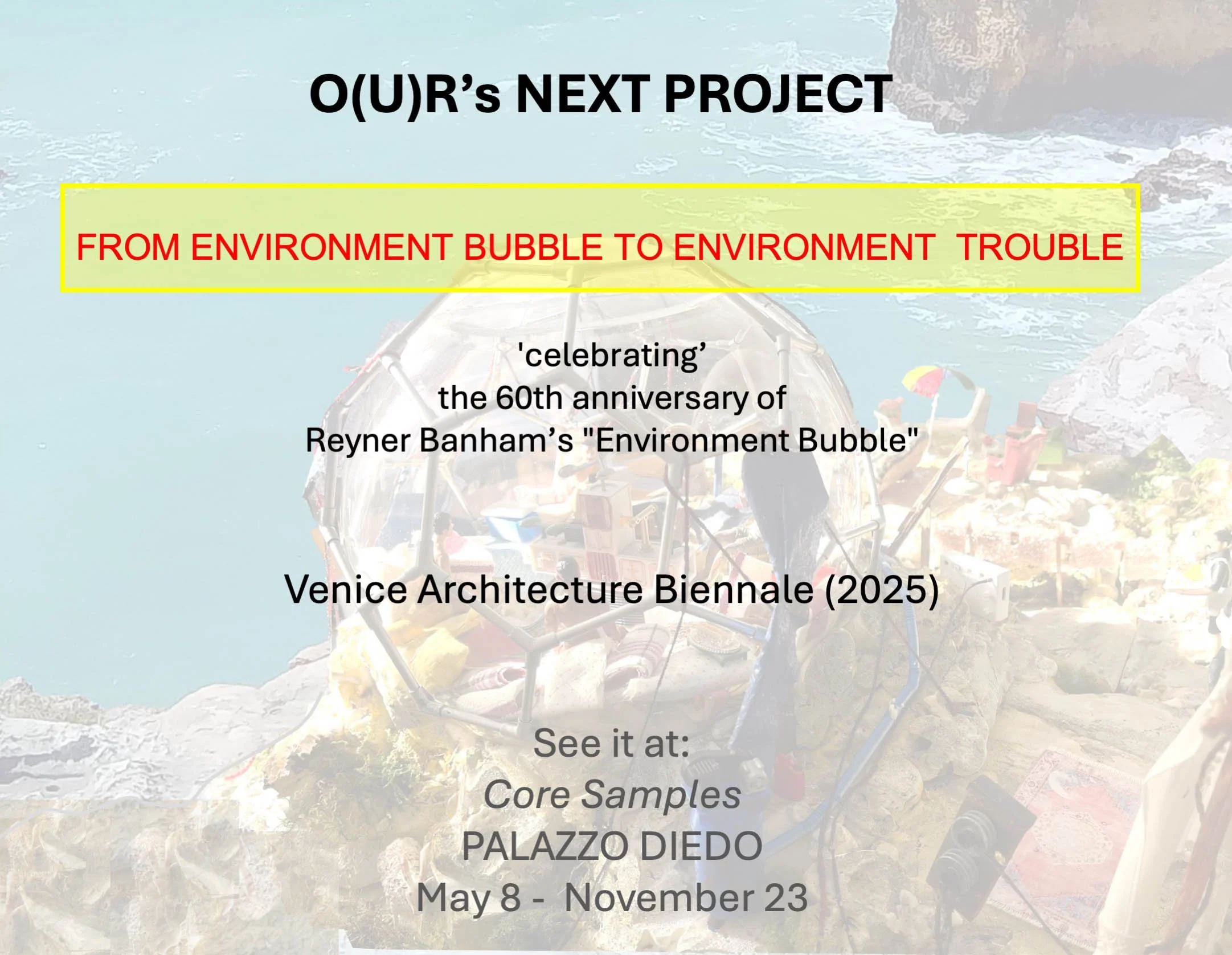 O(U)R’s NEXT PROJECT

FROM ENVIRONMENT BUBBLE TO ENVIRONMENT TROUBLE

'celebrating’
the 60th anniversary of
Reyner Banham’s "Environment Bubble"

Venice Architecture Biennale (2025)

See it at:
Core Samples
PALAZZO DIEDO
May 8 - November 23